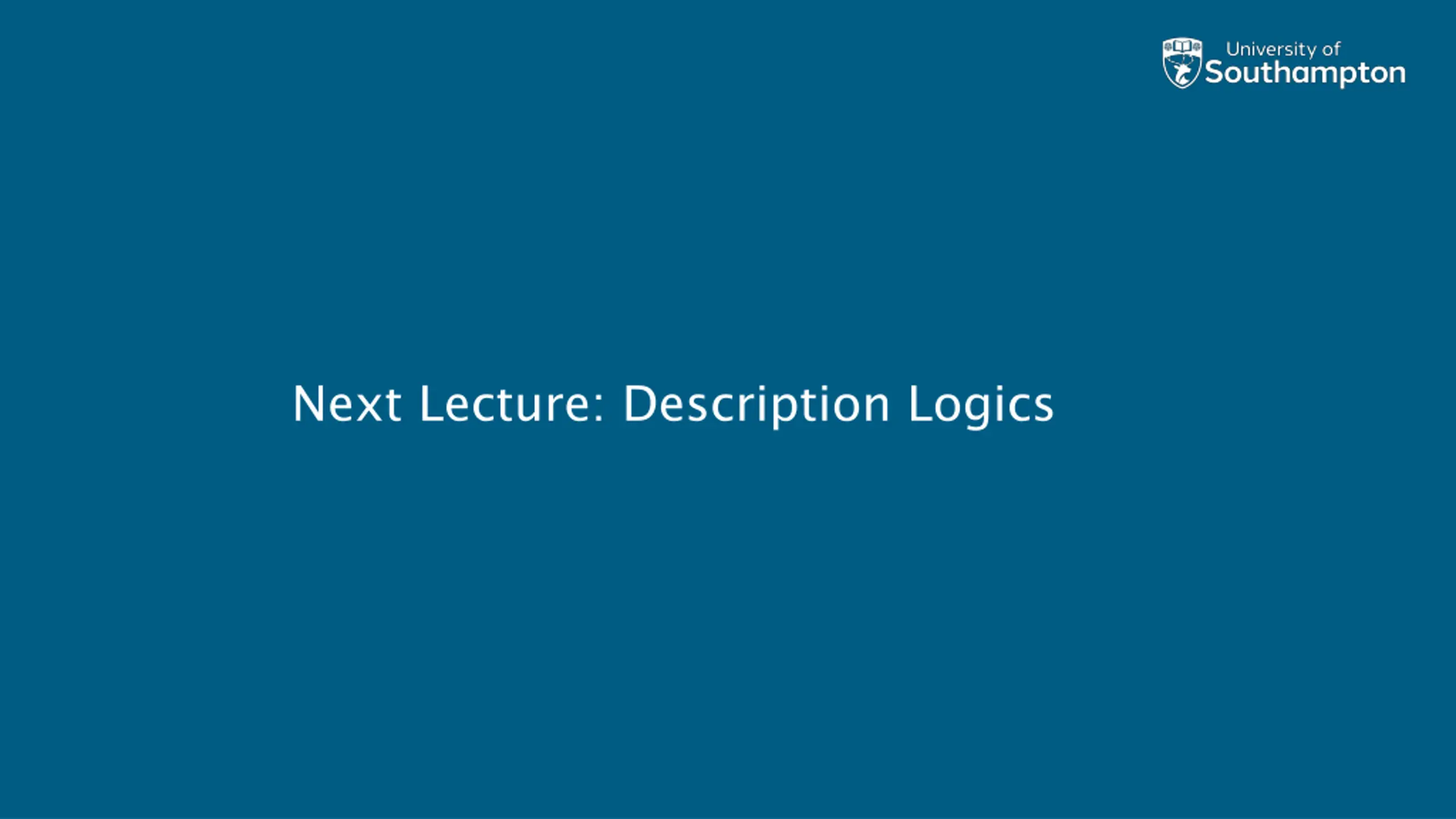 University of
Southampton

Next Lecture: Description Logics